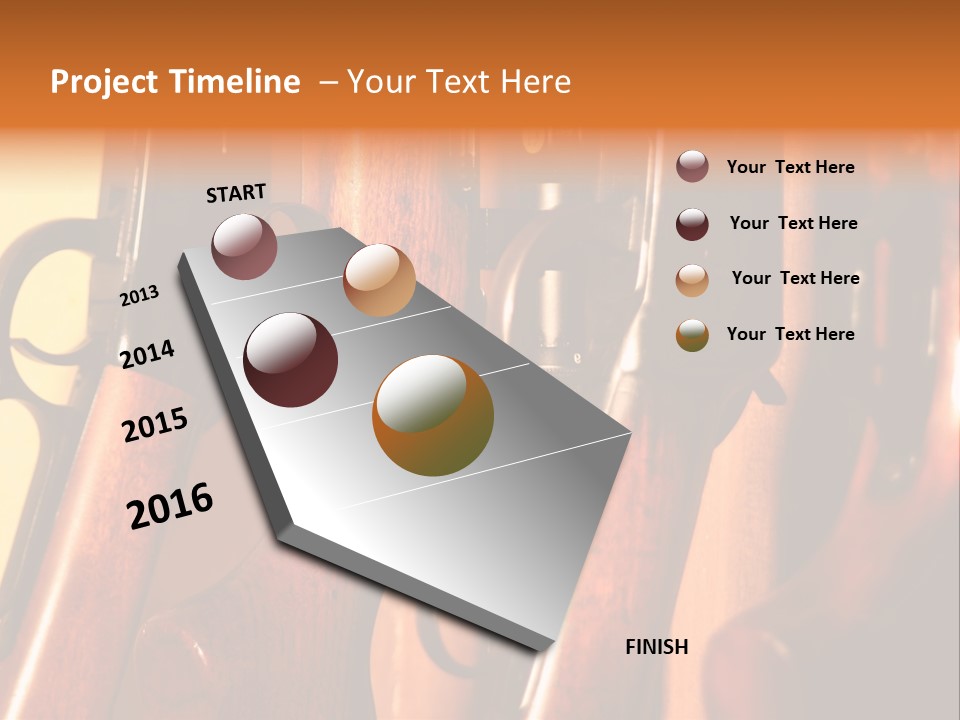 Project Timeline – Your Text Here

START

2013

2014

2015

2016

FINISH

Your Text Here

Your Text Here

Your Text Here

Your Text Here